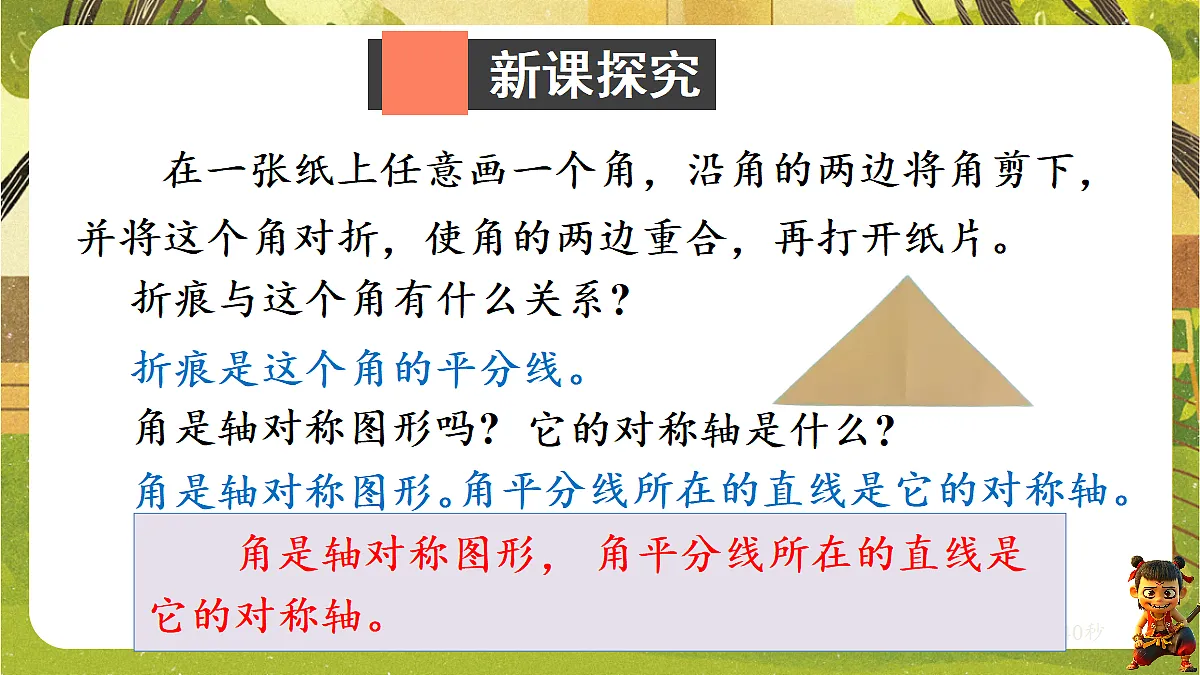 新课探究

在一张纸上任意画一个角，沿角的两边将角剪下，并将这个角对折，使角的两边重合，再打开纸片。

折痕与这个角有什么关系？

折痕是这个角的平分线。

角是轴对称图形吗？它的对称轴是什么？

角是轴对称图形。角平分线所在的直线是它的对称轴。

角是轴对称图形，角平分线所在的直线是它的对称轴。